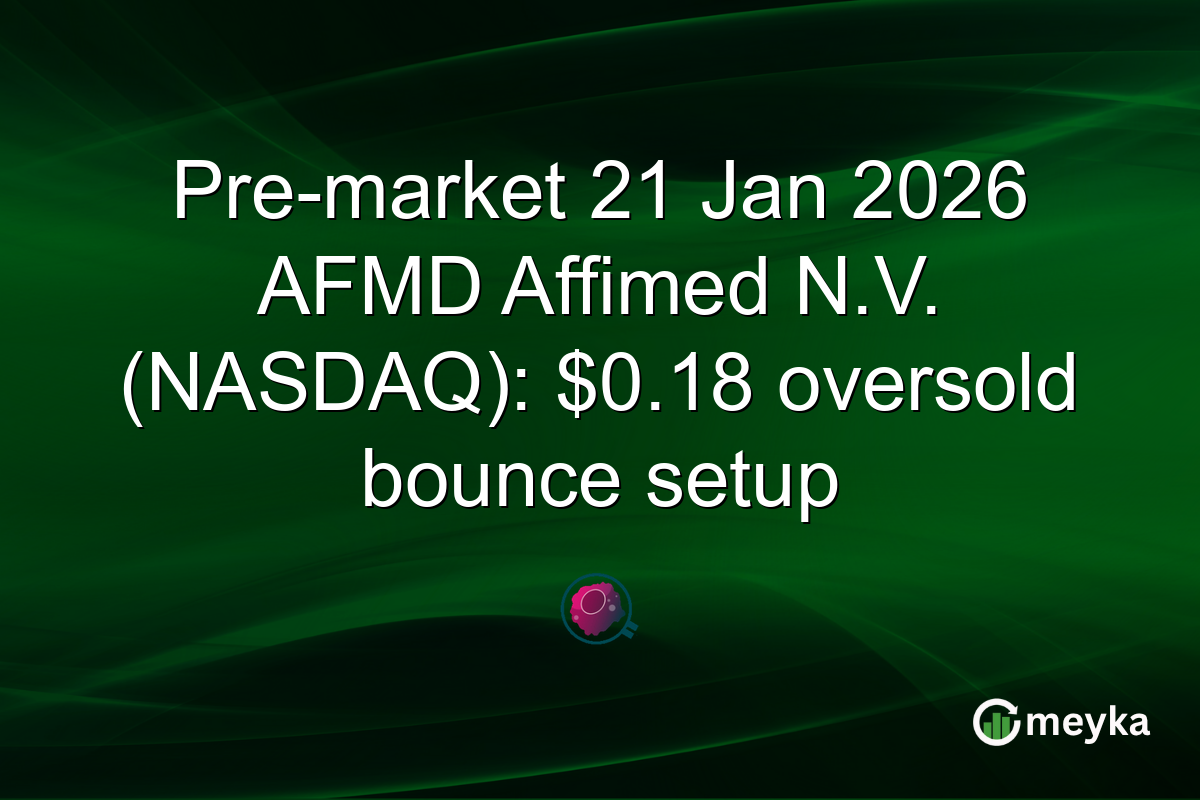 Pre-market 21 Jan 2026 AFMD Affimed N.V. (NASDAQ): \$0.18 oversold bounce setup

meyka